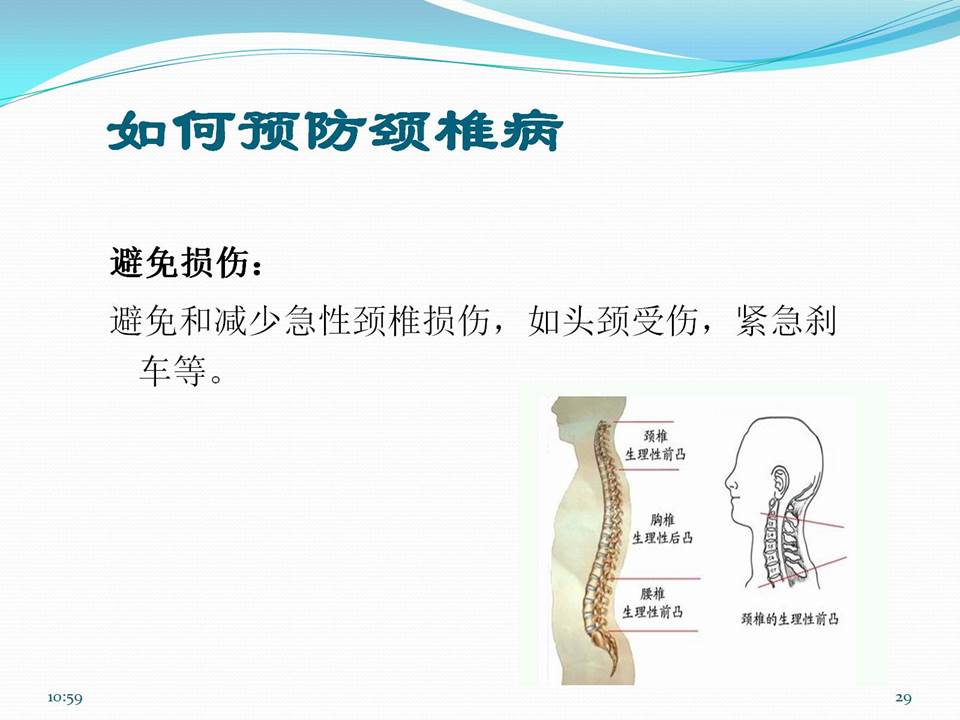 如何预防颈椎病

避免损伤：

避免和减少急性颈椎损伤，如头颈受伤，紧急刹车等。

颈椎
生理性前凸

胸椎
生理性后凸

腰椎
生理性前凸

颈椎的生理性前凸

10:59

29